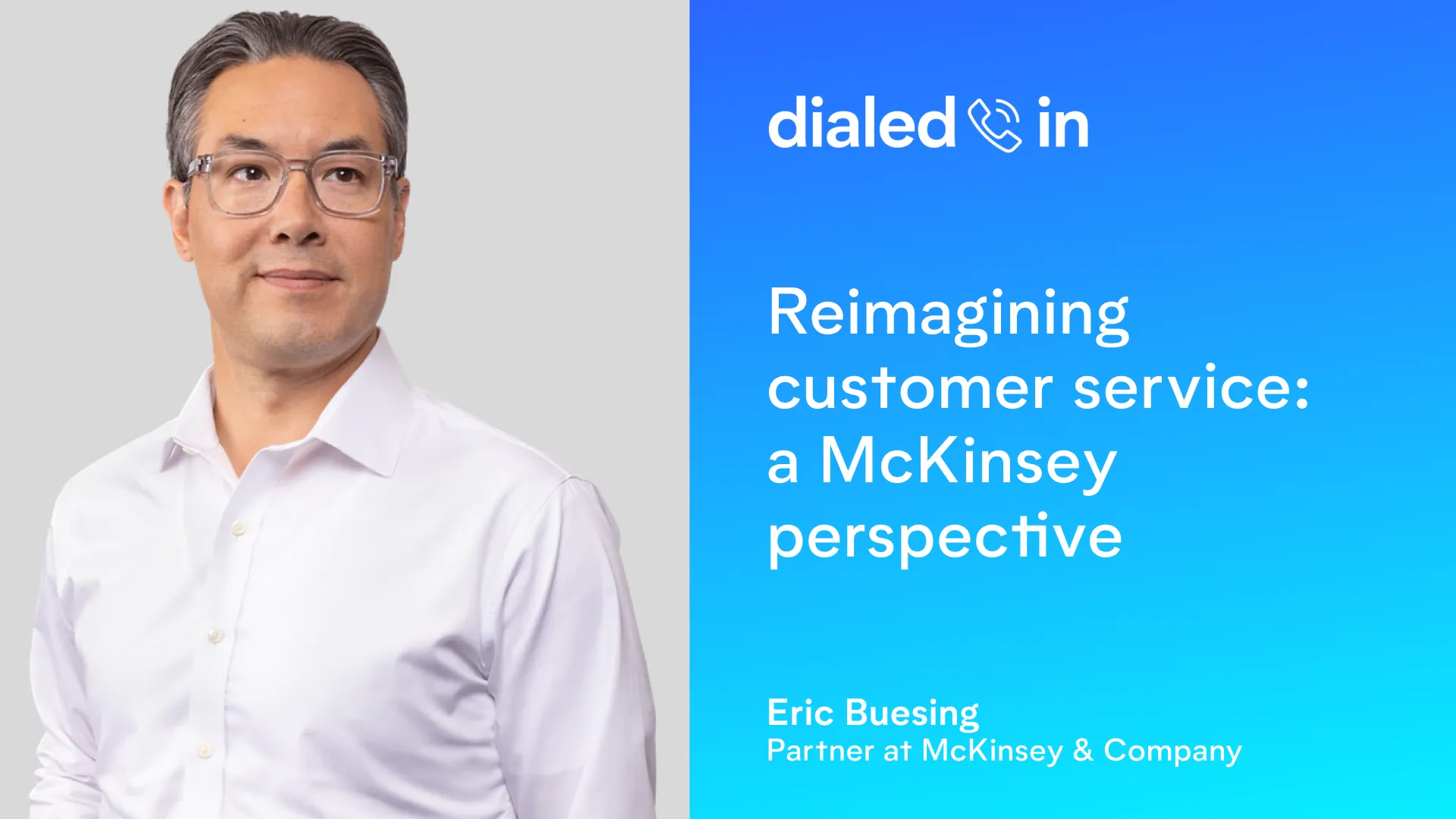 dialed in

Reimagining customer service: a McKinsey perspective

Eric Buesing
Partner at McKinsey & Company